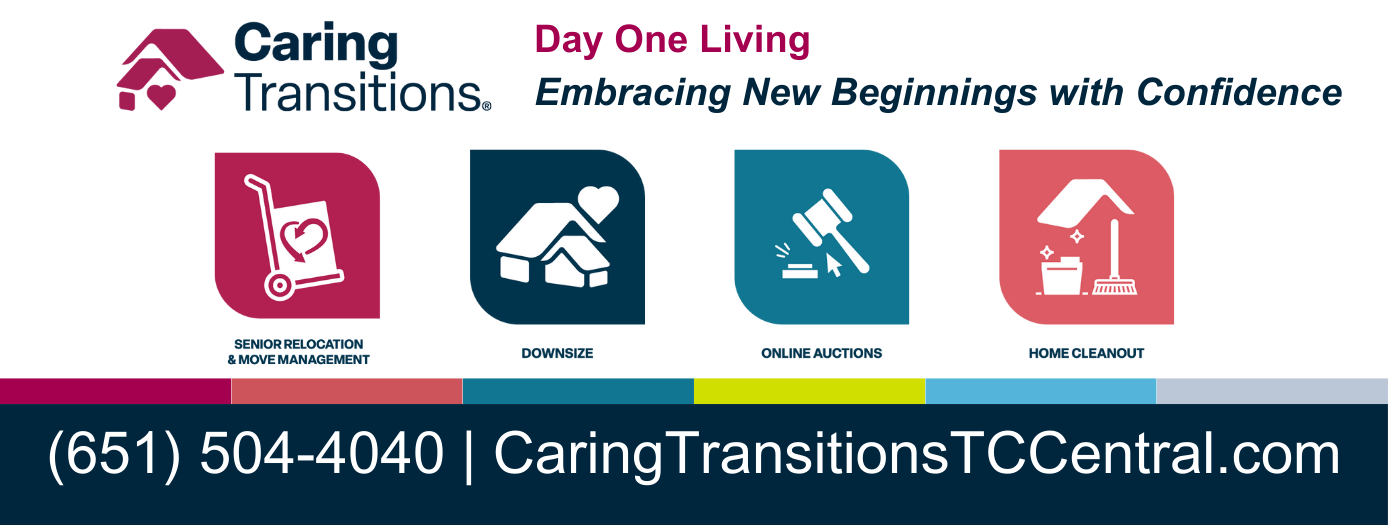 Caring Transitions®

Day One Living

Embracing New Beginnings with Confidence

SENIOR RELOCATION & MOVE MANAGEMENT

DOWNSIZE

ONLINE AUCTIONS

HOME CLEANOUT

(651) 504-4040 | CaringTransitionsTCCentral.com